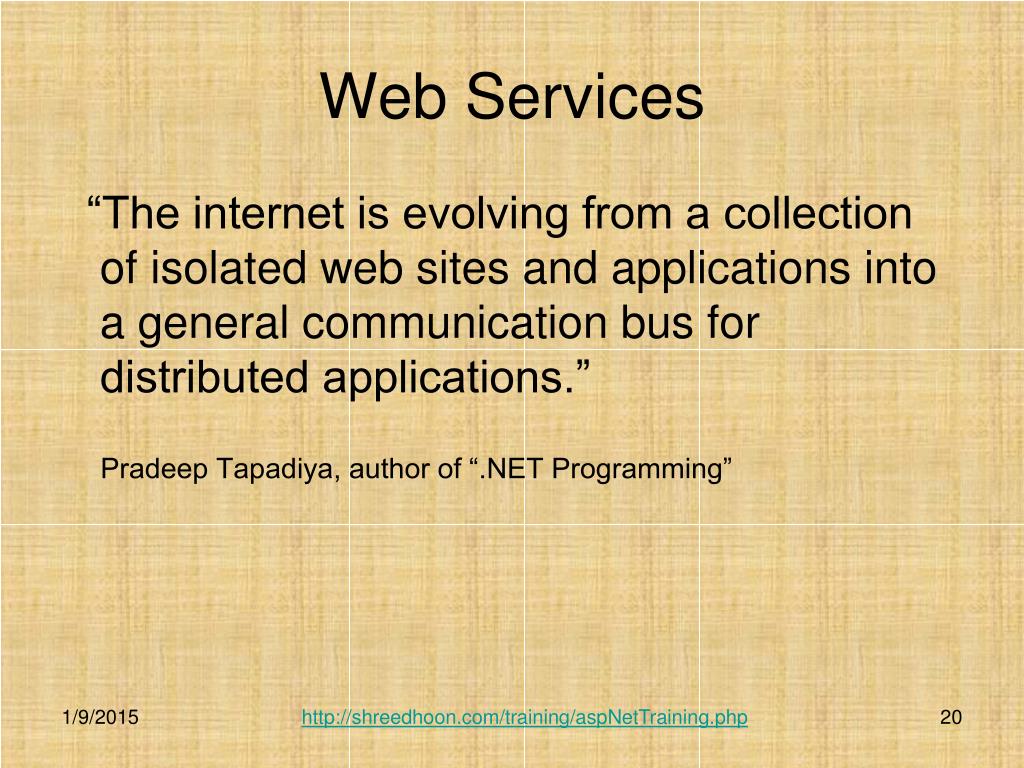 Web Services

“The internet is evolving from a collection of isolated web sites and applications into a general communication bus for distributed applications.”

Pradeep Tapadiya, author of “.NET Programming”

1/9/2015

http://shreedhoon.com/training/aspNetTraining.php

20